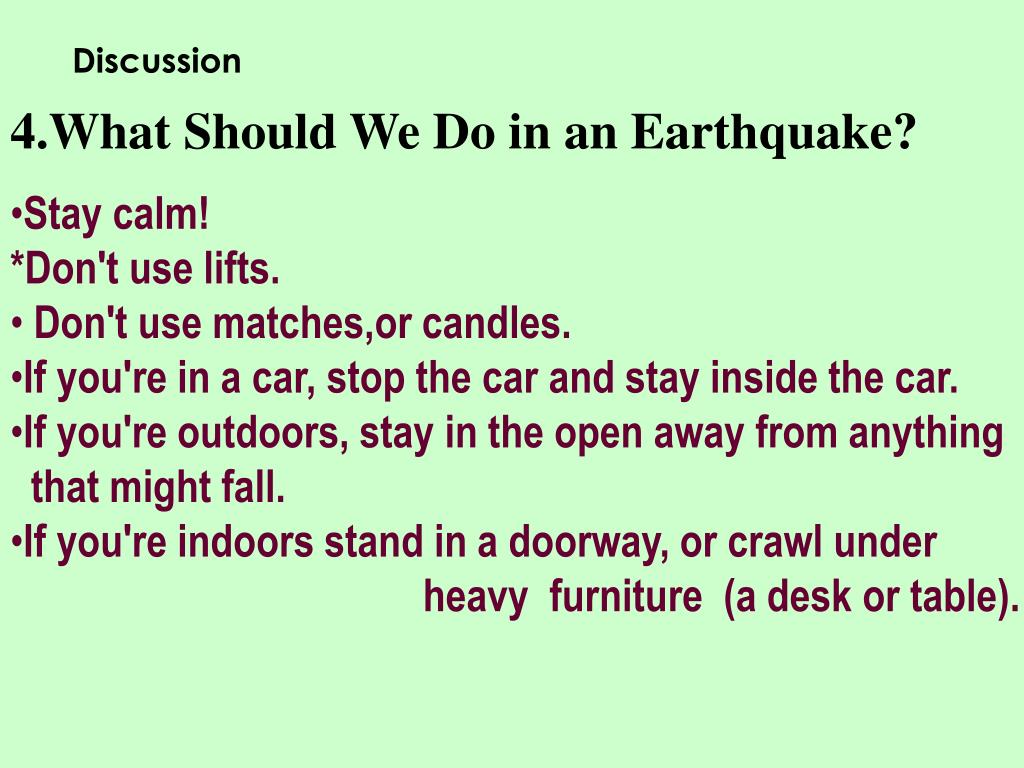 Discussion

4.What Should We Do in an Earthquake?

•Stay calm!
*Don't use lifts.
• Don't use matches,or candles.
•If you're in a car, stop the car and stay inside the car.
•If you're outdoors, stay in the open away from anything that might fall.
•If you're indoors stand in a doorway, or crawl under heavy furniture (a desk or table).